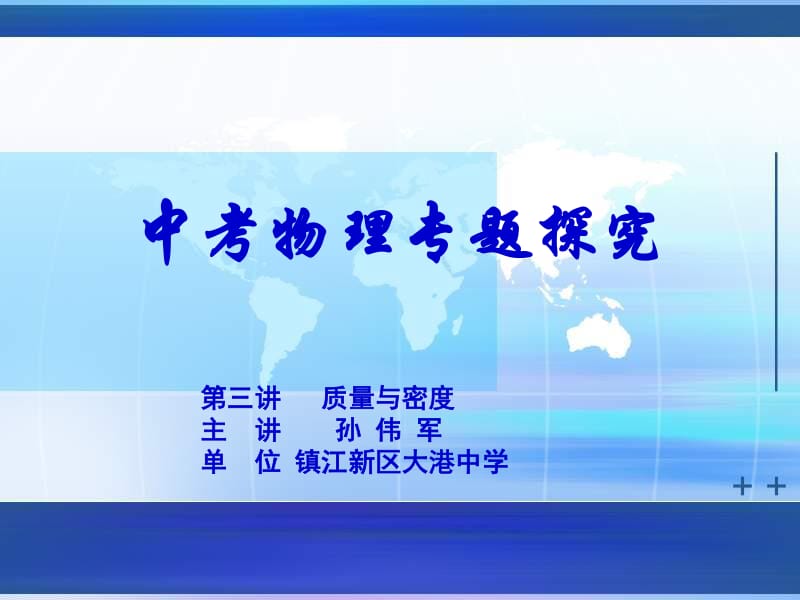 中考物理专题探究

第三讲　质量与密度
主　讲　孙 伟 军
单　位　镇江新区大港中学